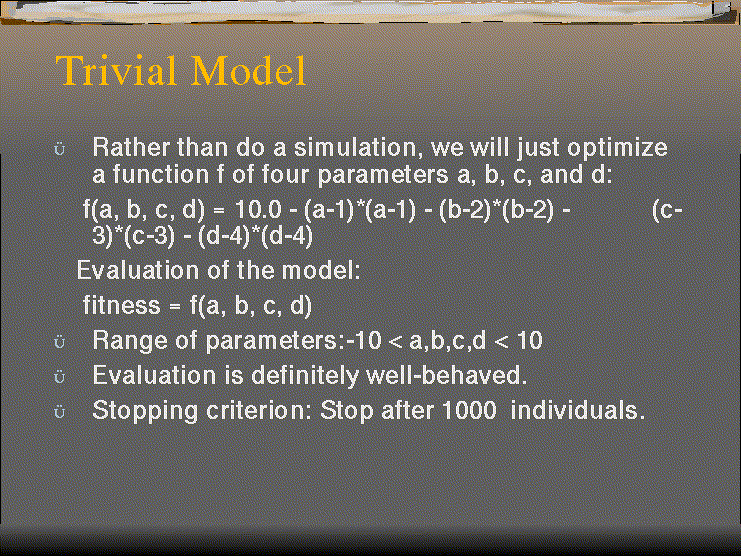 Trivial Model

ü Rather than do a simulation, we will just optimize a function f of four parameters a, b, c, and d:

f(a, b, c, d) = 10.0 - (a-1)*(a-1) - (b-2)*(b-2) - (c-3)*(c-3) - (d-4)*(d-4)

Evaluation of the model:

fitness = f(a, b, c, d)

ü Range of parameters:-10 < a,b,c,d < 10

ü Evaluation is definitely well-behaved.

ü Stopping criterion: Stop after 1000 individuals.